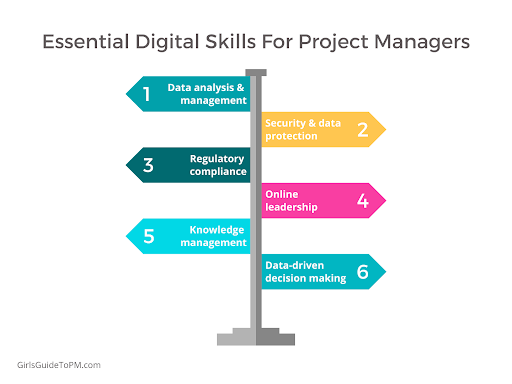 Essential Digital Skills For Project Managers

1 Data analysis & management

Security & data protection 2

3 Regulatory compliance

Online leadership 4

5 Knowledge management

Data-driven decision making 6

GirlsGuideToPM.com